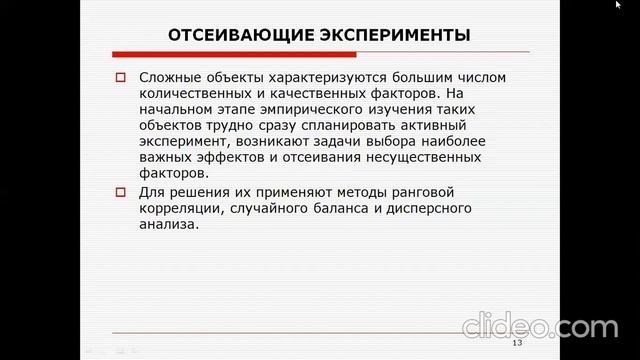 ОТСЕИВАЮЩИЕ ЭКСПЕРИМЕНТЫ

Сложные объекты характеризуются большим числом количественных и качественных факторов. На начальном этапе эмпирического изучения таких объектов трудно сразу спланировать активный эксперимент, возникают задачи выбора наиболее важных эффектов и отсеивания несущественных факторов.

Для решения их применяют методы ранговой корреляции, случайного баланса и дисперсного анализа.

clideo.com

13